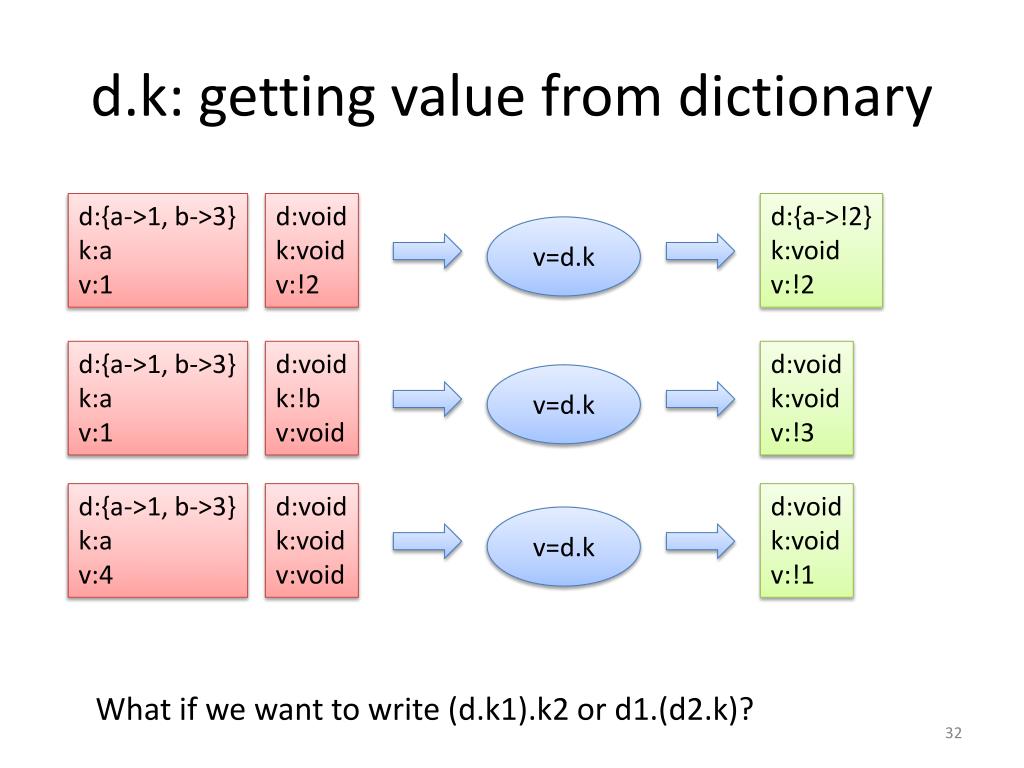 d.k: getting value from dictionary

d:{a->1, b->3}
k:a
v:1

d:void
k:void
v:!2

v=d.k

d:{a->!2}
k:void
v:!2

d:{a->1, b->3}
k:a
v:1

d:void
k:!b
v:void

v=d.k

d:void
k:void
v:!3

d:{a->1, b->3}
k:a
v:4

d:void
k:void
v:void

v=d.k

d:void
k:void
v:!1

What if we want to write (d.k1).k2 or d1.(d2.k)?

32